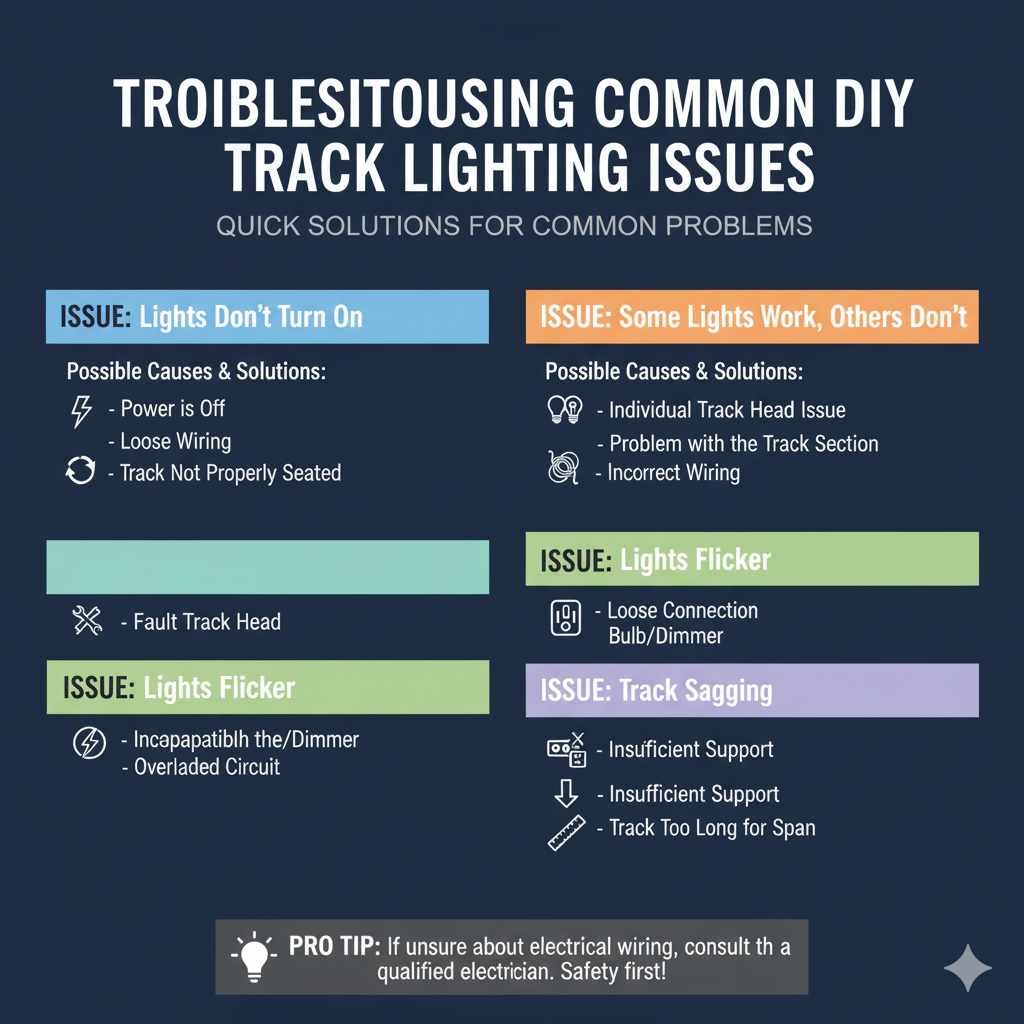 TROIBLESITOUSING COMMON DIY TRACK LIGHTING ISSUES

QUICK SOLUTIONS FOR COMMON PROBLEMS

ISSUE: Lights Don't Turn On

Possible Causes & Solutions:

- Power is Off
- Loose Wiring
- Track Not Properly Seated

- Fault Track Head

ISSUE: Lights Flicker

- Incapapatiblh the/Dimmer
- Overladed Circuit

ISSUE: Some Lights Work, Others Don't

Possible Causes & Solutions:

- Individual Track Head Issue
- Problem with the Track Section
- Incorrect Wiring

ISSUE: Lights Flicker

- Loose Connection Bulb/Dimmer

ISSUE: Track Sagging

- Insuficient Support
- Insufficient Support
- Track Too Long for Span

PRO TIP: If unsure about electrical wiring, consult th a qualified electrician. Safety first!